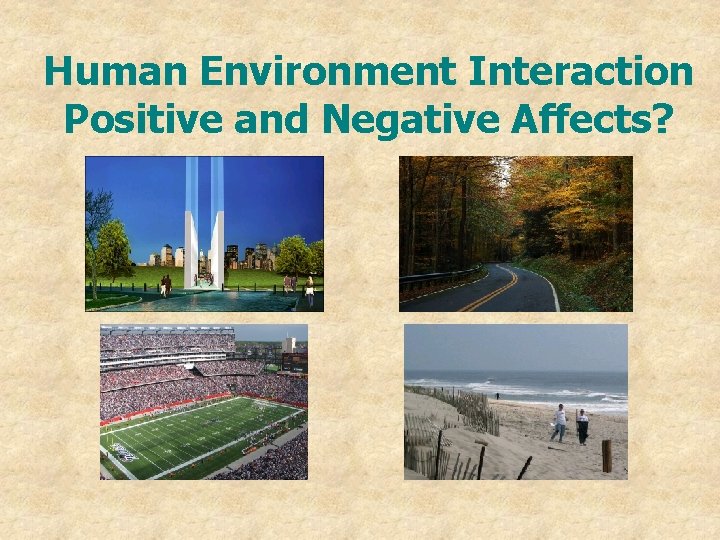 Human Environment Interaction Positive and Negative Affects?